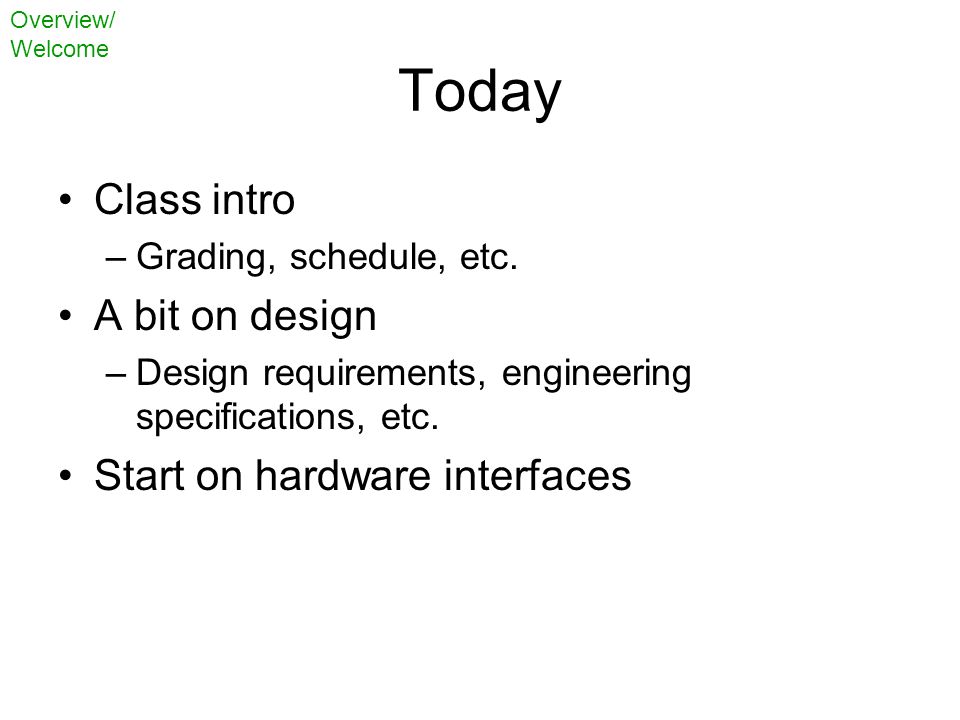 Overview/
Welcome

Today

• Class intro
– Grading, schedule, etc.
• A bit on design
– Design requirements, engineering specifications, etc.
• Start on hardware interfaces